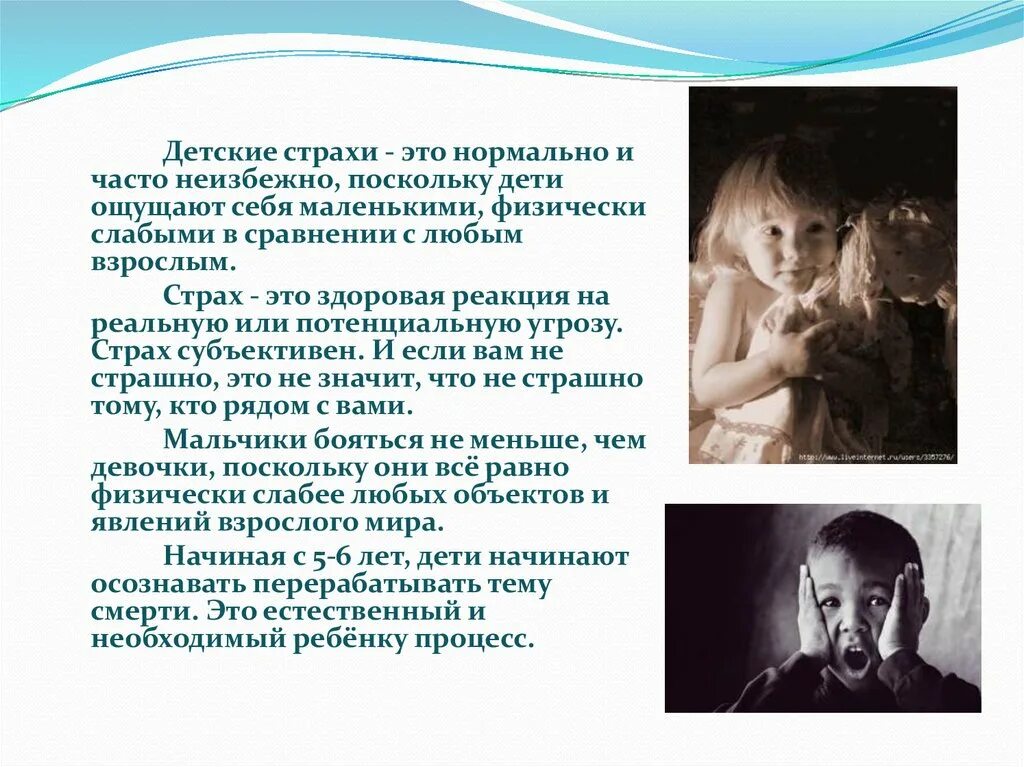 Детские страхи - это нормально и часто неизбежно, поскольку дети ощущают себя маленькими, физически слабыми в сравнении с любым взрослым.

Страх - это здоровая реакция на реальную или потенциальную угрозу. Страх субъективен. И если вам не страшно, это не значит, что не страшно тому, кто рядом с вами.

Мальчики бояться не меньше, чем девочки, поскольку они всё равно физически слабее любых объектов и явлений взрослого мира.

Начиная с 5-6 лет, дети начинают осознавать перерабатывать тему смерти. Это естественный и необходимый ребёнку процесс.

http://www.liveinternet.ru/users/3357276/